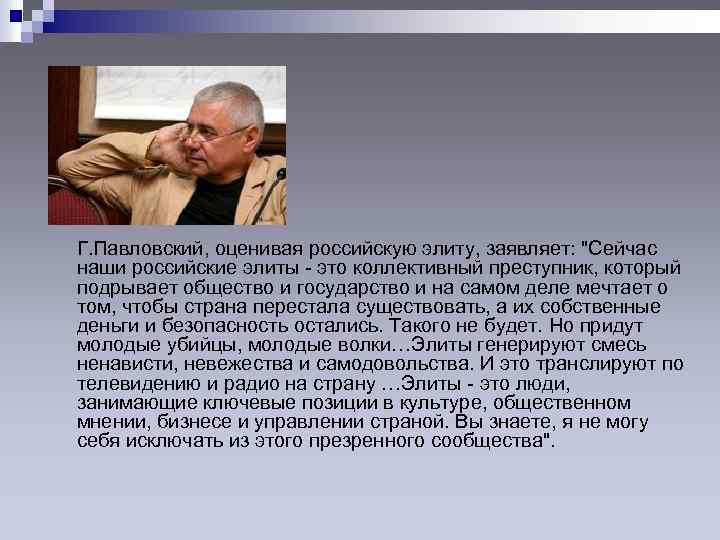 Г.Павловский, оценивая российскую элиту, заявляет: "Сейчас наши российские элиты - это коллективный преступник, который подрывает общество и государство и на самом деле мечтает о том, чтобы страна перестала существовать, а их собственные деньги и безопасность остались. Такого не будет. Но придут молодые убийцы, молодые волки…Элиты генерируют смесь ненависти, невежества и самодовольства. И это транслируют по телевидению и радио на страну …Элиты - это люди, занимающие ключевые позиции в культуре, общественном мнении, бизнесе и управлении страной. Вы знаете, я не могу себя исключать из этого презренного сообщества".